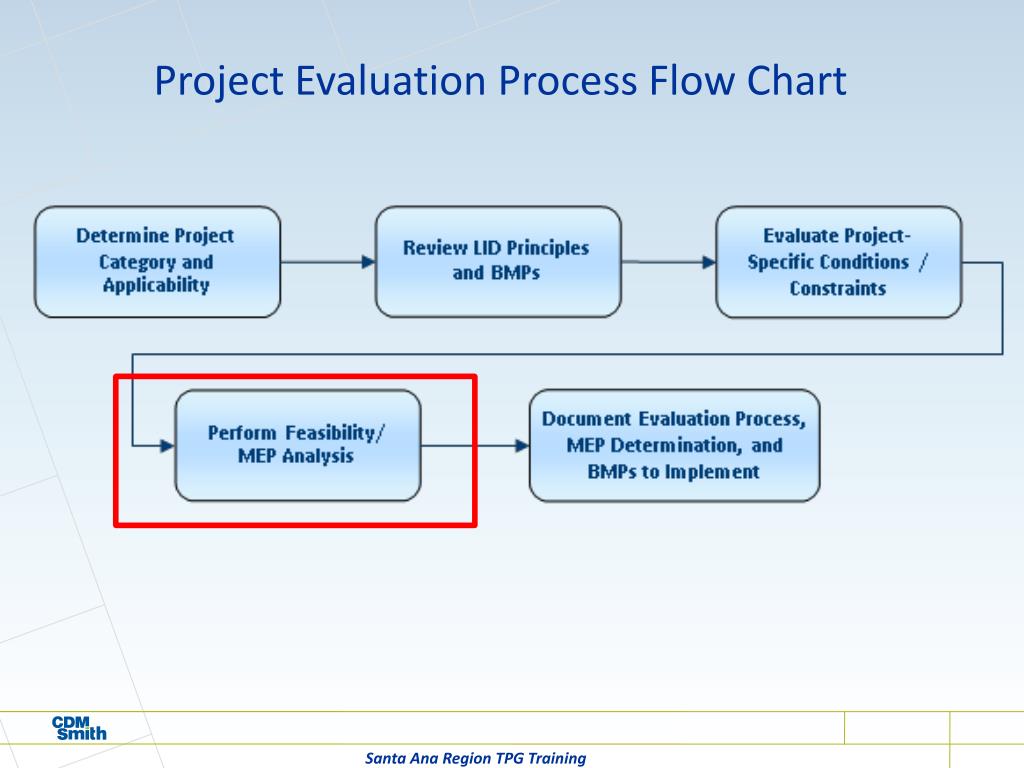 Project Evaluation Process Flow Chart

Determine Project Category and Applicability

Review LID Principles and BMPs

Evaluate Project-Specific Conditions / Constraints

Perform Feasibility/ MEP Analysis

Document Evaluation Process, MEP Determination, and BMPs to Implement

CDM Smith

Santa Ana Region TPG Training